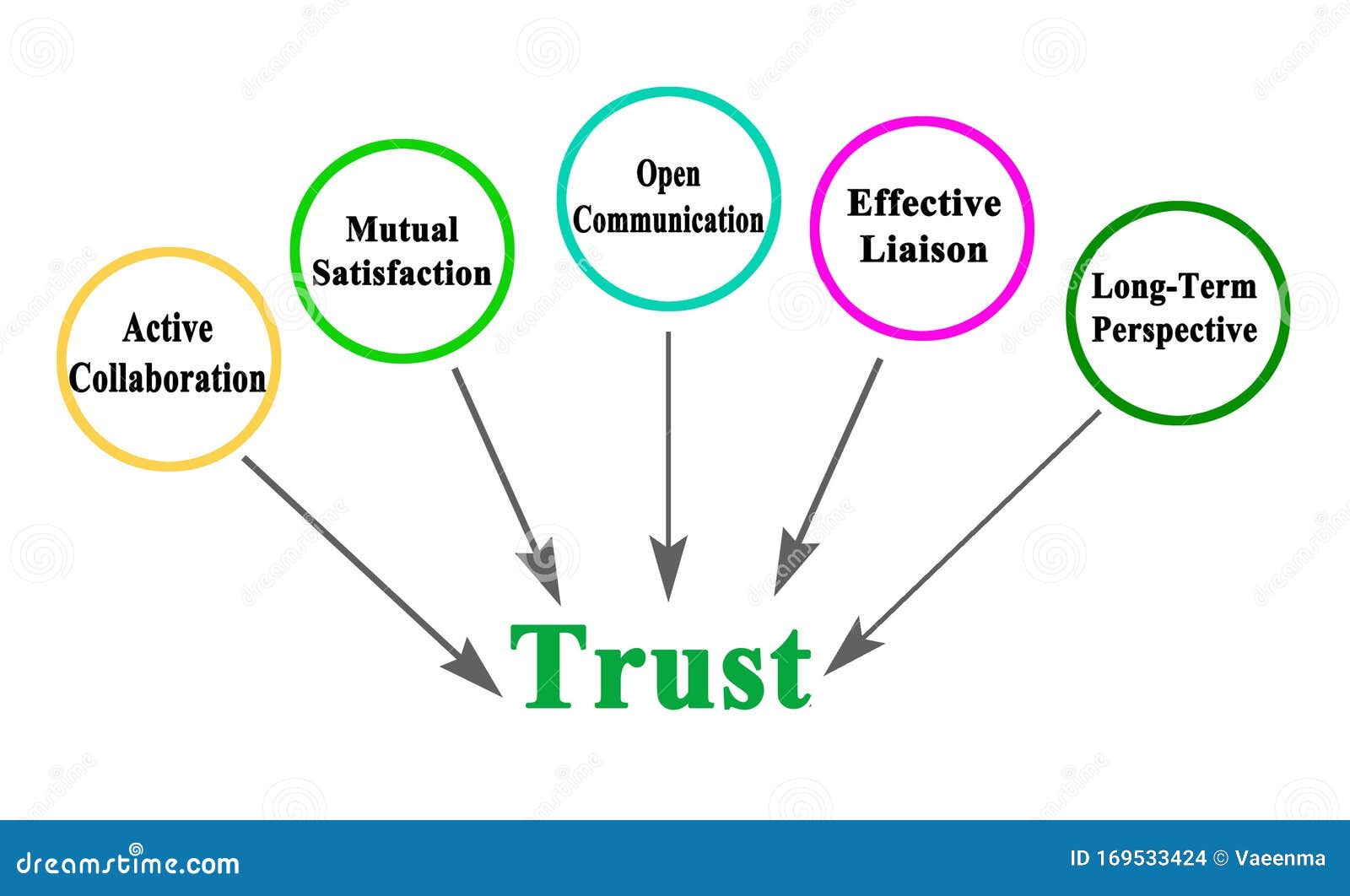 Active Collaboration

Mutual Satisfaction

Open Communication

Effective Liaison

Long-Term Perspective

Trust

dreamstime.com

ID 169533424 © Vaeenma